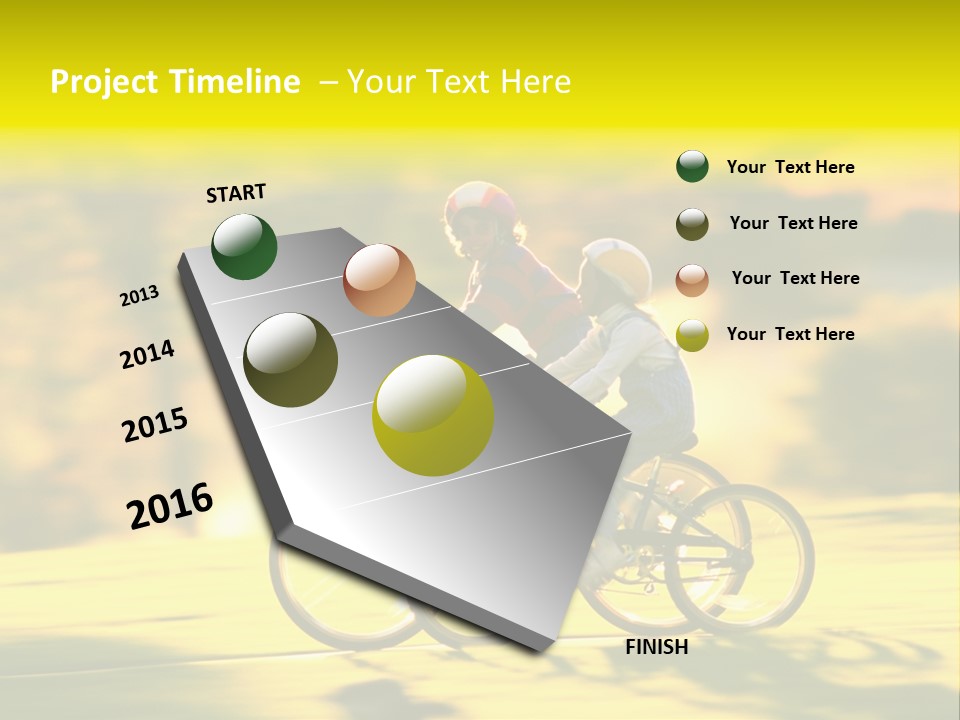 Project Timeline – Your Text Here

START

2013

2014

2015

2016

FINISH

Your Text Here

Your Text Here

Your Text Here

Your Text Here